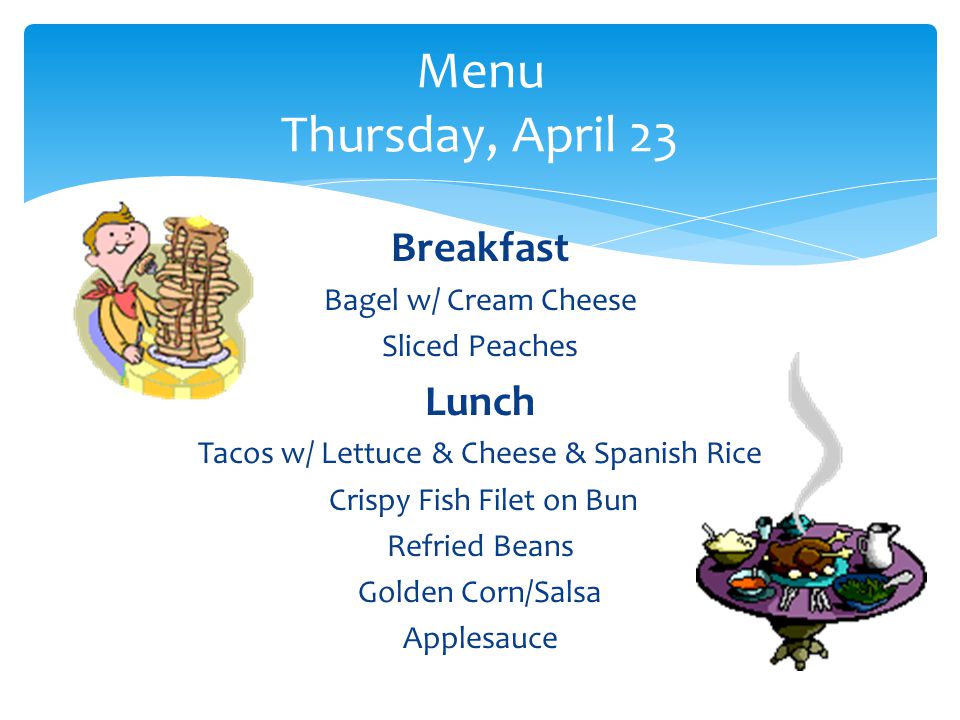 Menu
Thursday, April 23

Breakfast
Bagel w/ Cream Cheese
Sliced Peaches

Lunch
Tacos w/ Lettuce & Cheese & Spanish Rice
Crispy Fish Filet on Bun
Refried Beans
Golden Corn/Salsa
Applesauce